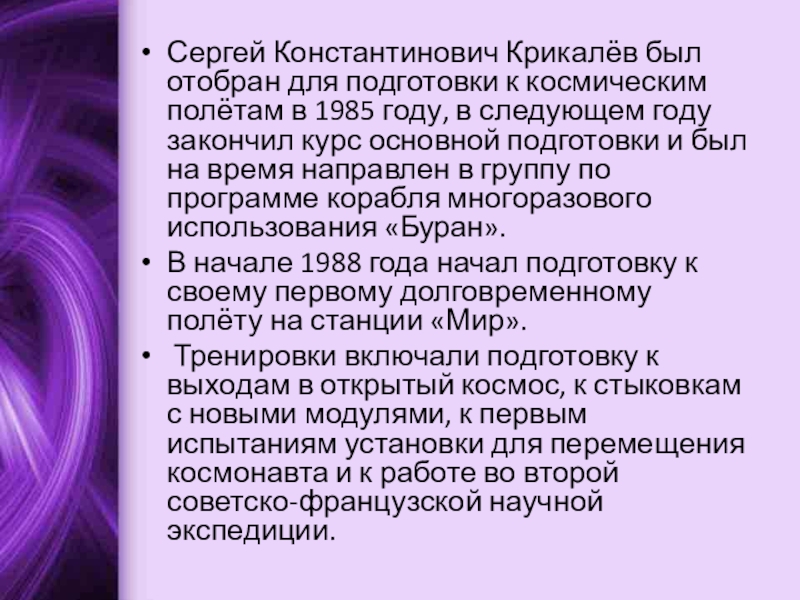 • Сергей Константинович Крикалёв был отобран для подготовки к космическим полётам в 1985 году, в следующем году закончил курс основной подготовки и был на время направлен в группу по программе корабля многоразового использования «Буран».

• В начале 1988 года начал подготовку к своему первому долговременному полёту на станции «Мир».

• Тренировки включали подготовку к выходам в открытый космос, к стыковкам с новыми модулями, к первым испытаниям установки для перемещения космонавта и к работе во второй советско-французской научной экспедиции.